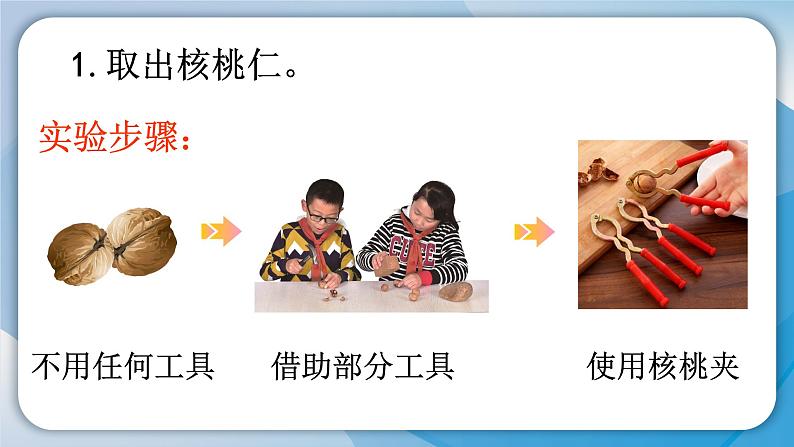 1. 取出核桃仁。

实验步骤：

不用任何工具

借助部分工具

使用核桃夹